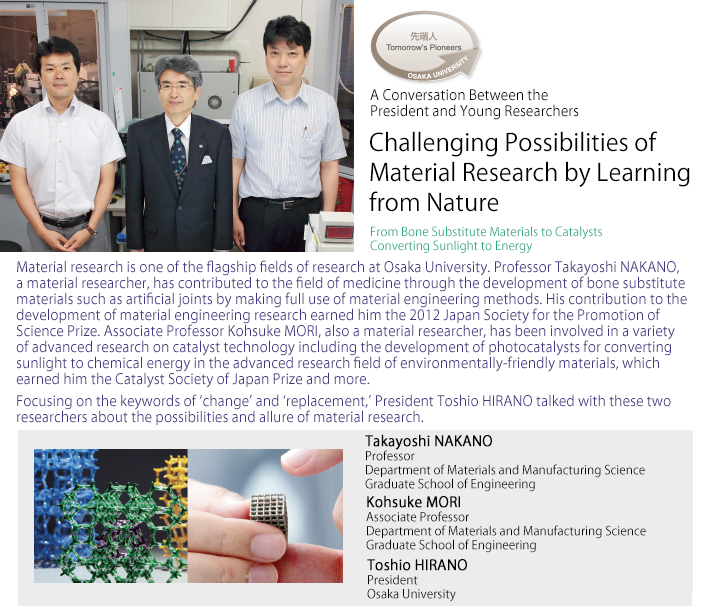 先端人
Tomorrow's Pioneers
OSAKA UNIVERSITY

A Conversation Between the President and Young Researchers

Challenging Possibilities of Material Research by Learning from Nature

From Bone Substitute Materials to Catalysts Converting Sunlight to Energy

Material research is one of the flagship fields of research at Osaka University. Professor Takayoshi NAKANO, a material researcher, has contributed to the field of medicine through the development of bone substitute materials such as artificial joints by making full use of material engineering methods. His contribution to the development of material engineering research earned him the 2012 Japan Society for the Promotion of Science Prize. Associate Professor Kohsuke MORI, also a material researcher, has been involved in a variety of advanced research on catalyst technology including the development of photocatalysts for converting sunlight to chemical energy in the advanced research field of environmentally-friendly materials, which earned him the Catalyst Society of Japan Prize and more.

Focusing on the keywords of 'change' and 'replacement,' President Toshio HIRANO talked with these two researchers about the possibilities and allure of material research.

Takayoshi NAKANO
Professor
Department of Materials and Manufacturing Science
Graduate School of Engineering

Kohsuke MORI
Associate Professor
Department of Materials and Manufacturing Science
Graduate School of Engineering

Toshio HIRANO
President
Osaka University